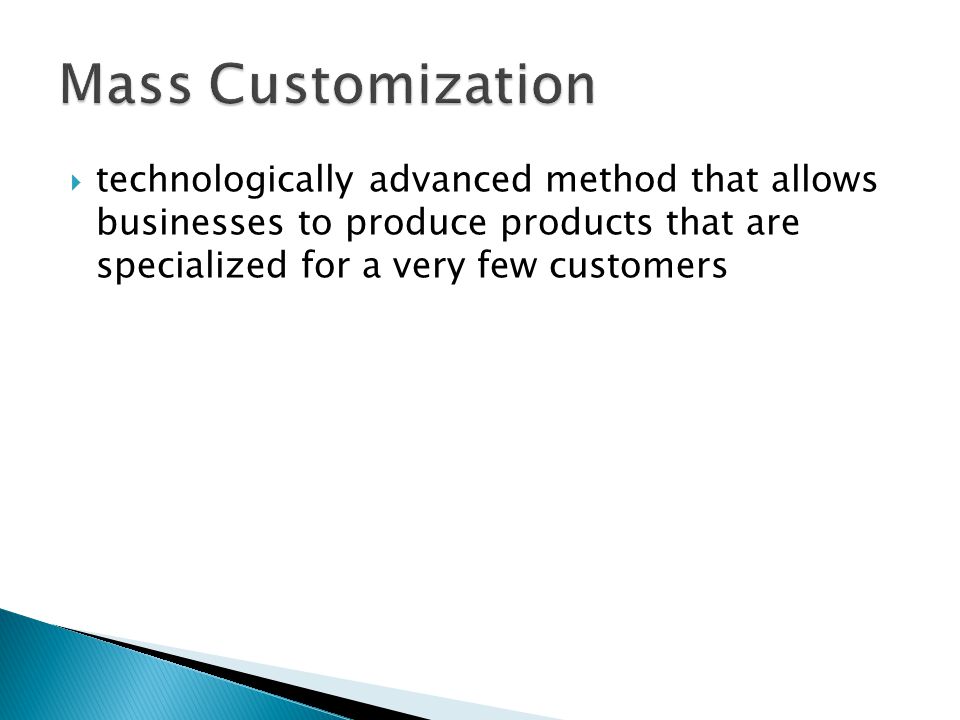 Mass Customization

technologically advanced method that allows businesses to produce products that are specialized for a very few customers